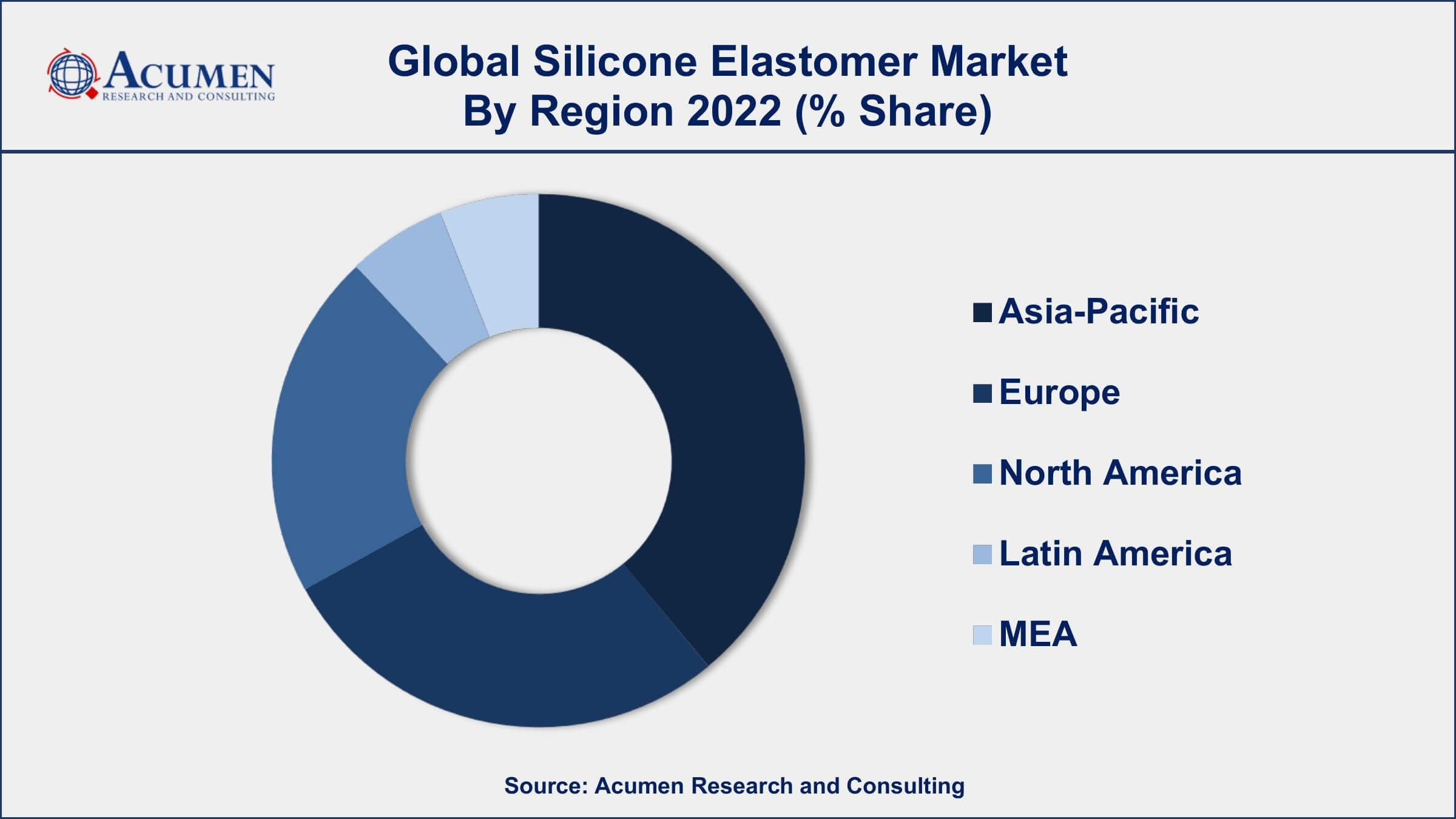 ACUMEN
RESEARCH AND CONSULTING

Global Silicone Elastomer Market
By Region 2022 (% Share)

Asia-Pacific
Europe
North America
Latin America
MEA

Source: Acumen Research and Consulting